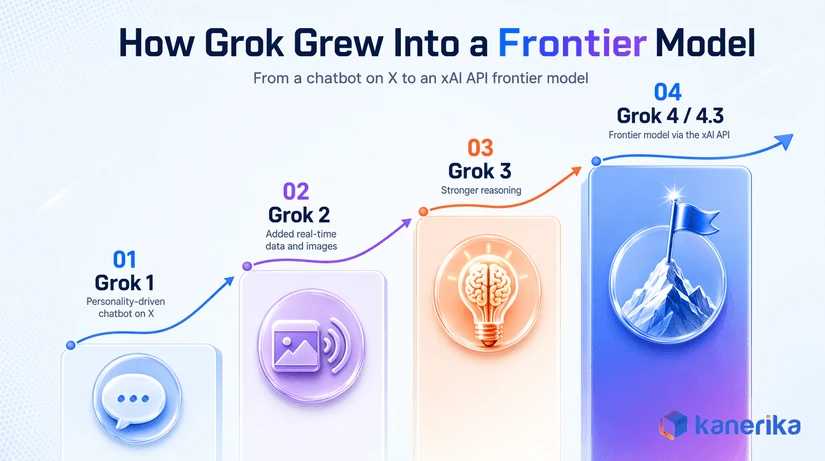 How Grok Grew Into a Frontier Model

From a chatbot on X to an xAI API frontier model

01
Grok 1
Personality-driven chatbot on X

02
Grok 2
Added real-time data and images

03
Grok 3
Stronger reasoning

04
Grok 4 / 4.3
Frontier model via the xAI API

kanerika